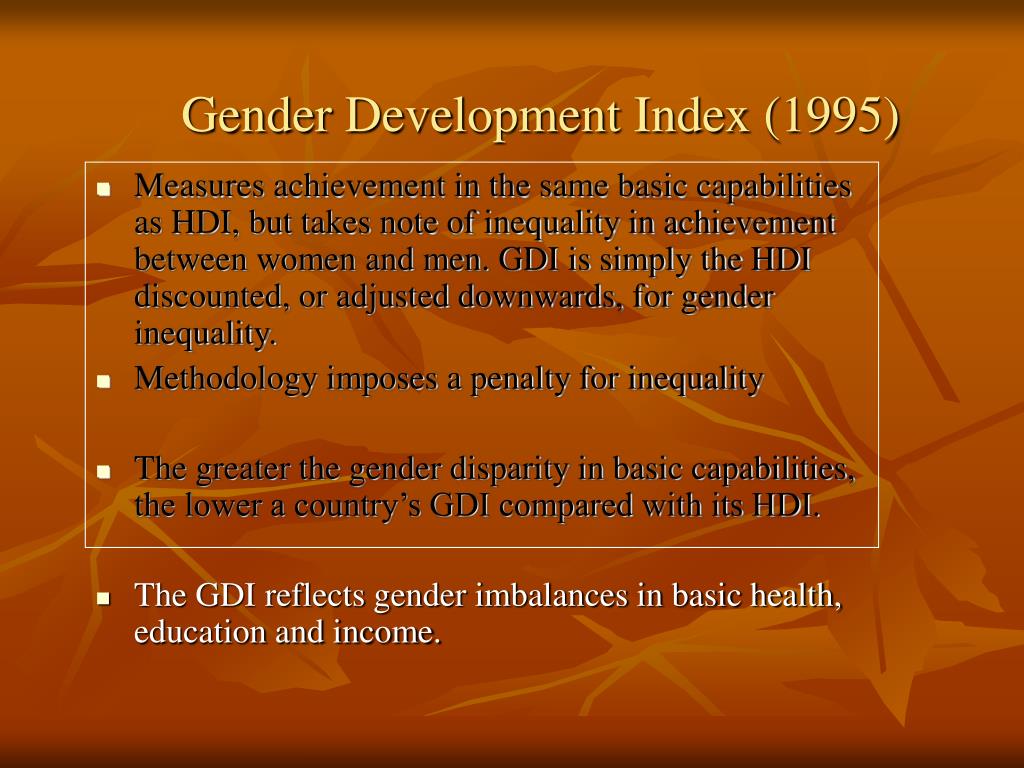 Gender Development Index (1995)

- Measures achievement in the same basic capabilities as HDI, but takes note of inequality in achievement between women and men. GDI is simply the HDI discounted, or adjusted downwards, for gender inequality.
- Methodology imposes a penalty for inequality

- The greater the gender disparity in basic capabilities, the lower a country's GDI compared with its HDI.

- The GDI reflects gender imbalances in basic health, education and income.